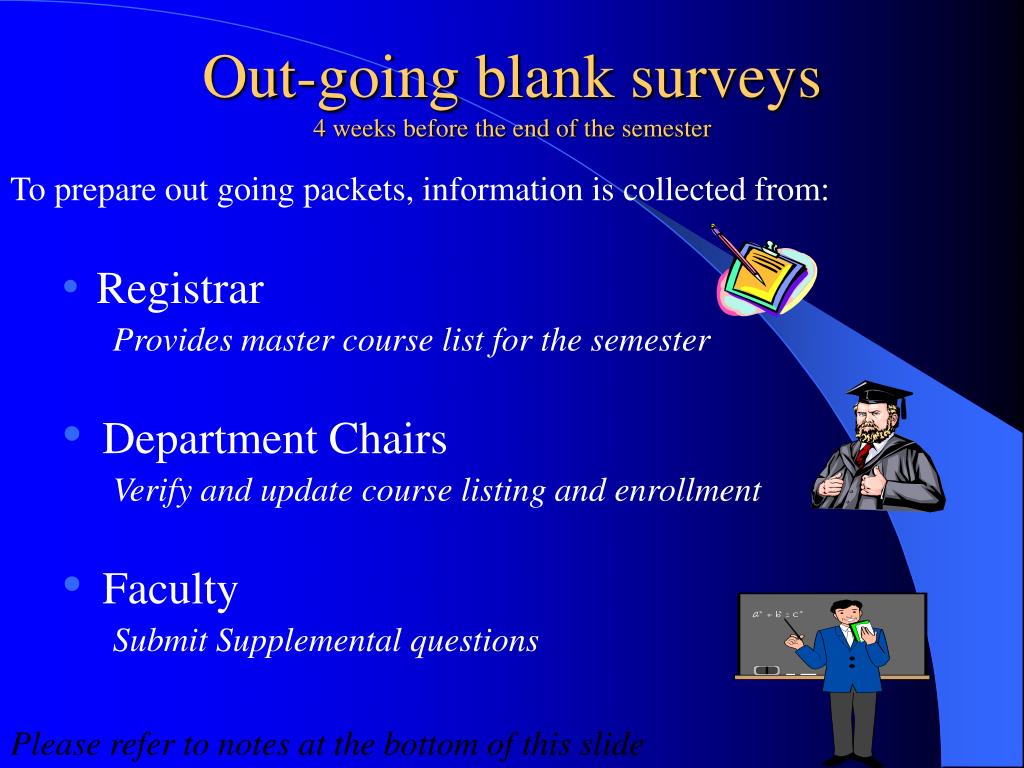 Out-going blank surveys
4 weeks before the end of the semester

To prepare out going packets, information is collected from:

• Registrar
Provides master course list for the semester

• Department Chairs
Verify and update course listing and enrollment

• Faculty
Submit Supplemental questions

$a^2 + b^2 = c^2$

Please refer to notes at the bottom of this slide